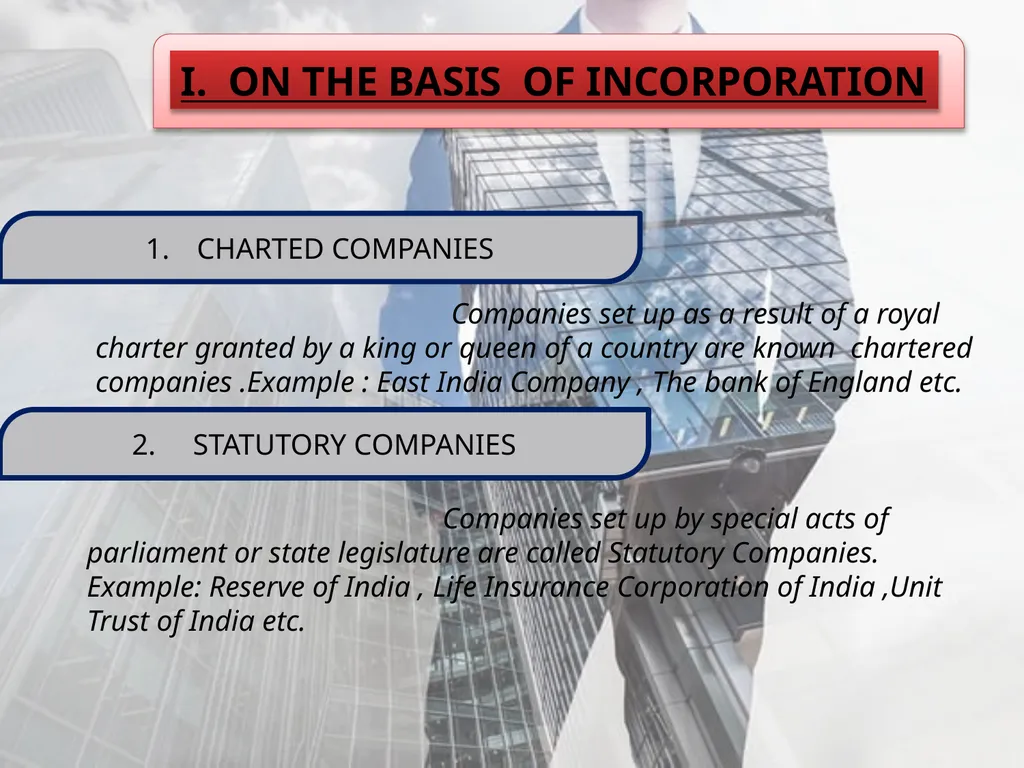 I. ON THE BASIS OF INCORPORATION

1. CHARTED COMPANIES

Companies set up as a result of a royal charter granted by a king or queen of a country are known chartered companies .Example : East India Company , The bank of England etc.

2. STATUTORY COMPANIES

Companies set up by special acts of parliament or state legislature are called Statutory Companies. Example: Reserve of India , Life Insurance Corporation of India ,Unit Trust of India etc.